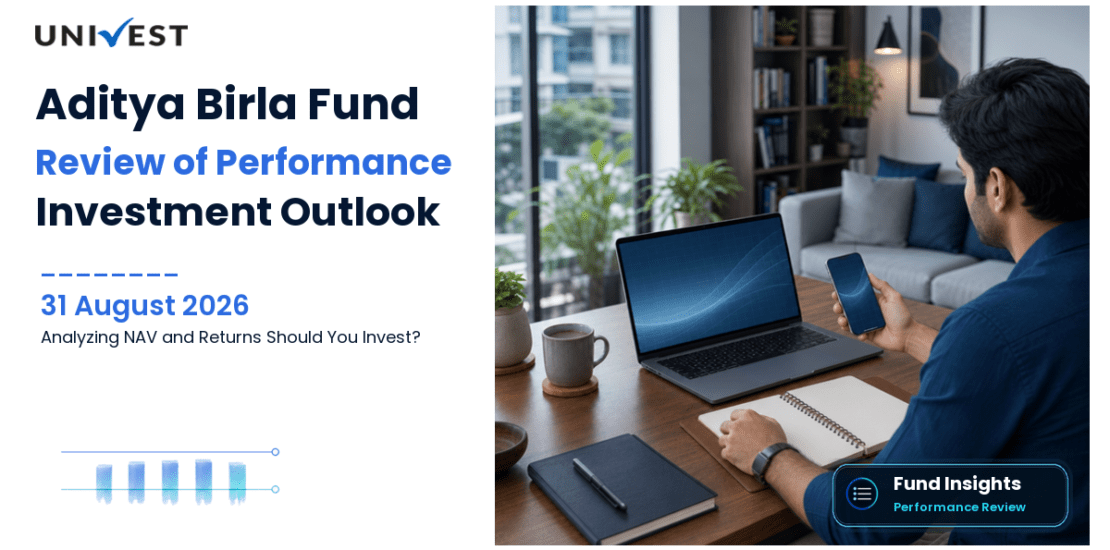 UNIVEST

Aditya Birla Fund
Review of Performance
Investment Outlook

31 August 2026
Analyzing NAV and Returns Should You Invest?

Fund Insights
Performance Review